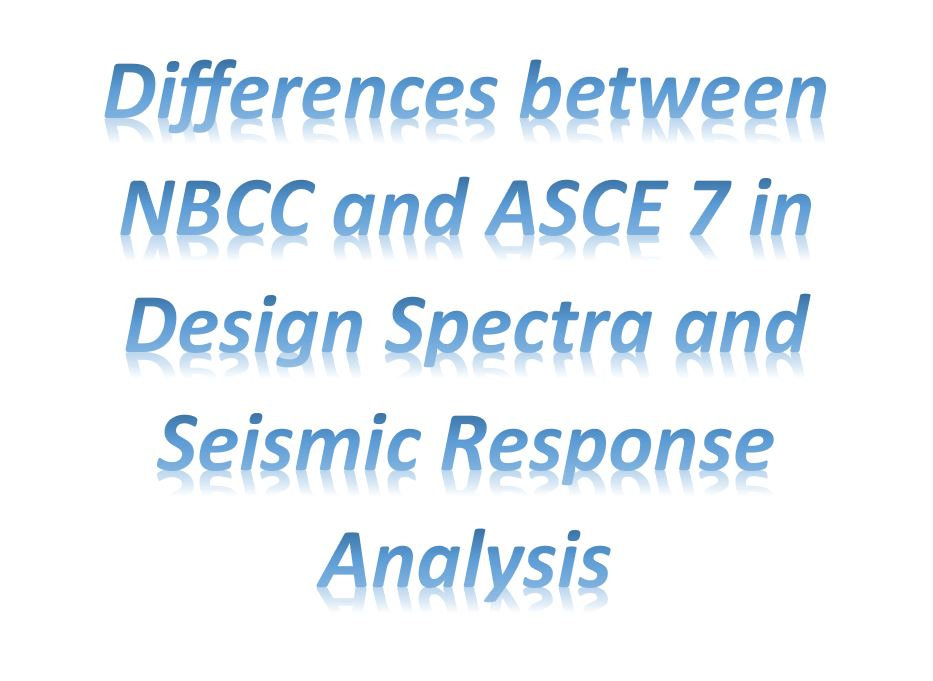 Differences between NBCC and ASCE 7 in Design Spectra and Seismic Response Analysis